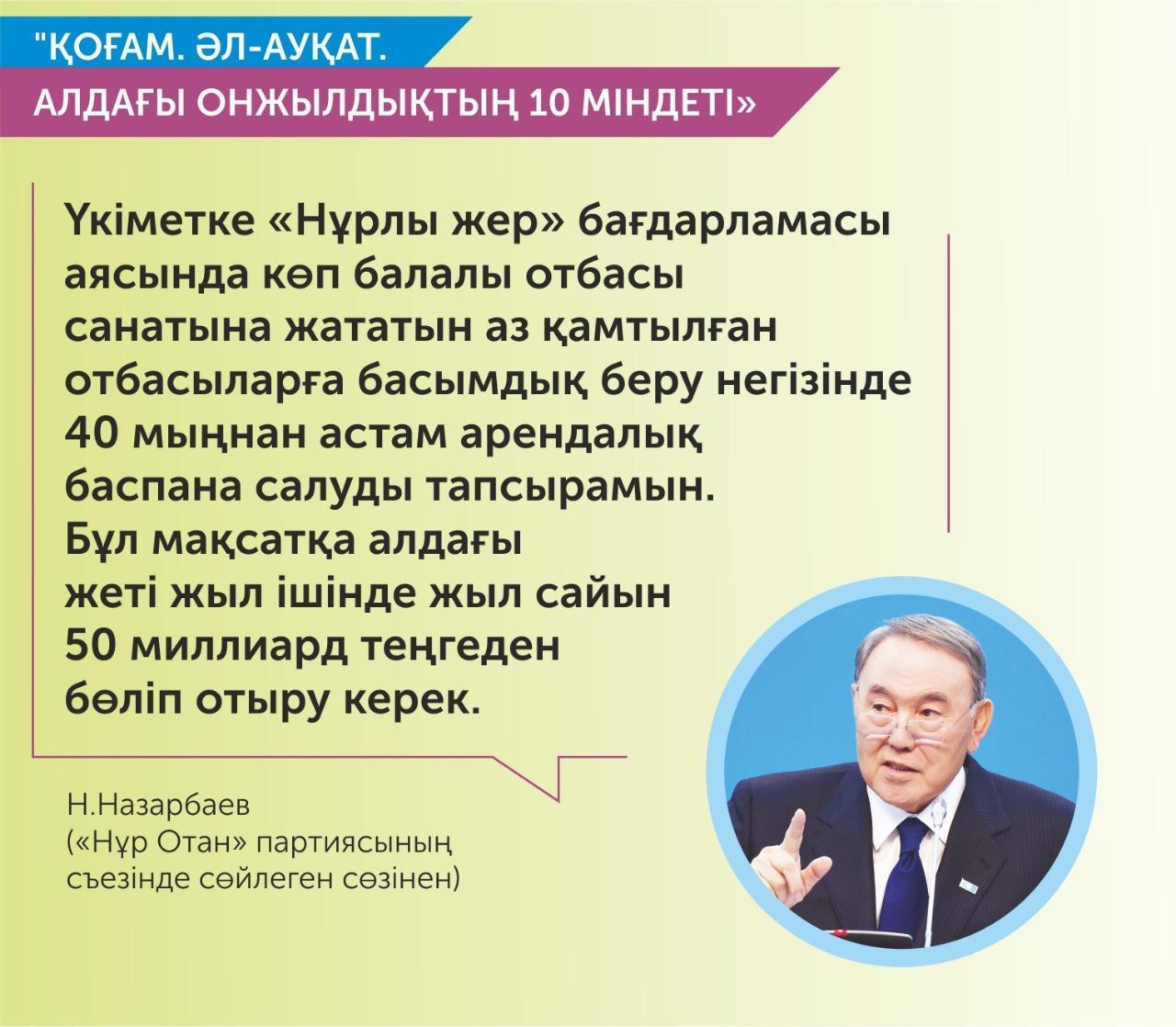 "ҚОҒАМ. ӘЛ-АУҚАТ.
АЛДАҒЫ ОНЖЫЛДЫҚТЫҢ 10 МІНДЕТІ»

Үкіметке «Нұрлы жер» бағдарламасы аясында көп балалы отбасы санатына жататын аз қамтылған отбасыларға басымдық беру негізінде 40 мыңнан астам арендалық баспана салуды тапсырамын. Бұл мақсатқа алдағы жеті жыл ішінде жыл сайын 50 миллиард теңгеден бөліп отыру керек.

Н.Назарбаев
(«Нұр Отан» партиясының съезінде сөйлеген сөзінен)